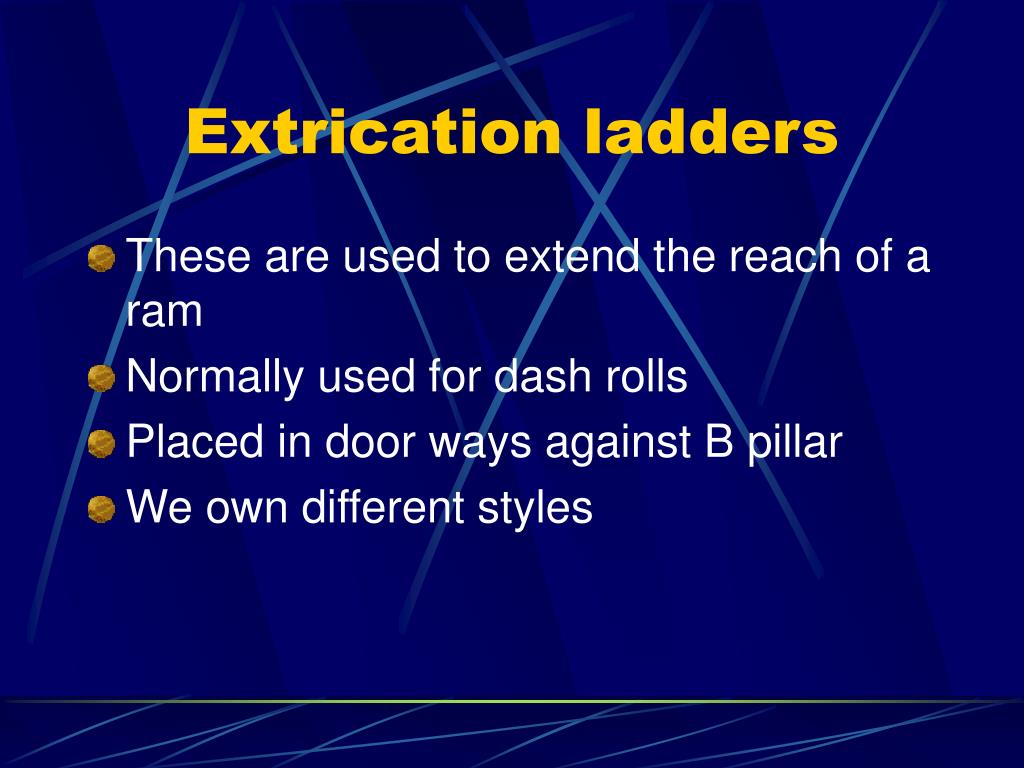 Extrication ladders

These are used to extend the reach of a ram

Normally used for dash rolls

Placed in door ways against B pillar

We own different styles